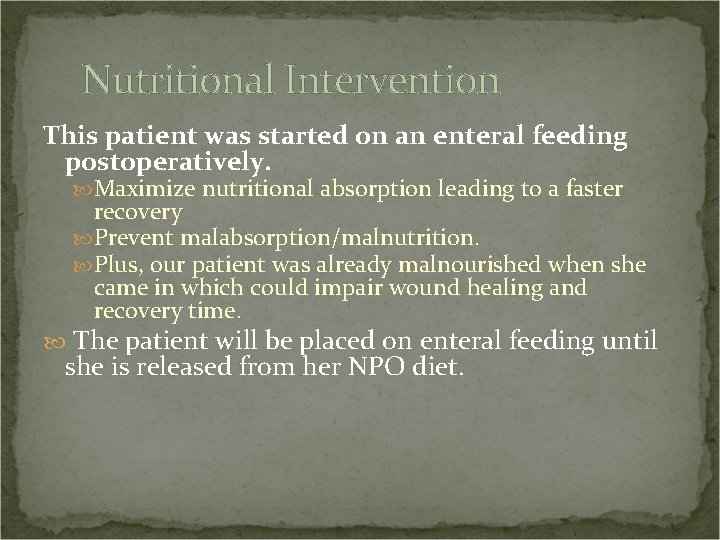 Nutritional Intervention

This patient was started on an enteral feeding postoperatively.

Maximize nutritional absorption leading to a faster recovery

Prevent malabsorption/malnutrition.

Plus, our patient was already malnourished when she came in which could impair wound healing and recovery time.

The patient will be placed on enteral feeding until she is released from her NPO diet.